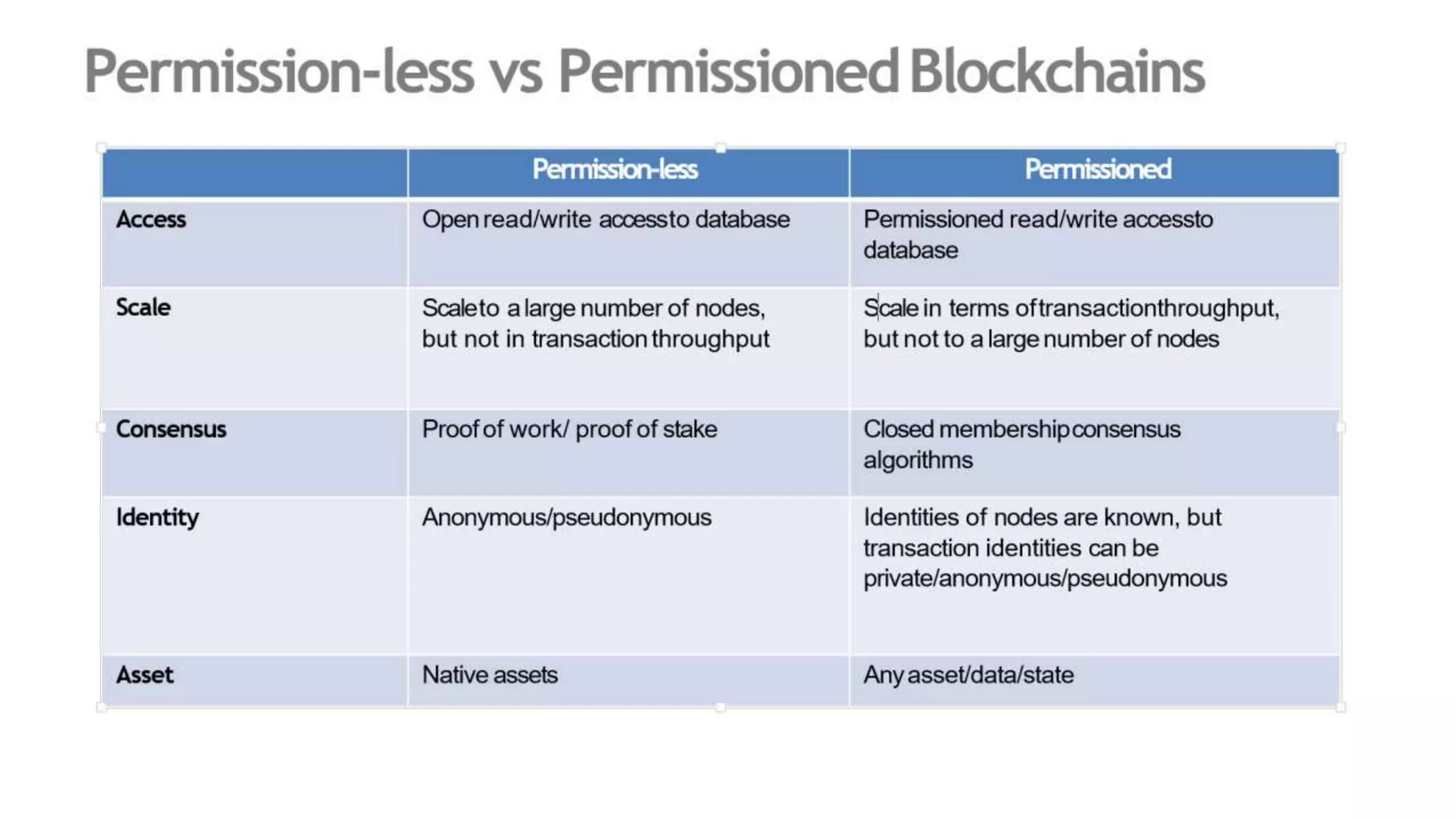 Permission-less vs Permissioned Blockchains

| | Permission-less | Permissioned |
|---|---|---|
| Access | Open read/write access to database | Permissioned read/write access to database |
| Scale | Scale to a large number of nodes, but not in transaction throughput | Scale in terms of transaction throughput, but not to a large number of nodes |
| Consensus | Proof of work/ proof of stake | Closed membership consensus algorithms |
| Identity | Anonymous/pseudonymous | Identities of nodes are known, but transaction identities can be private/anonymous/pseudonymous |
| Asset | Native assets | Any asset/data/state |